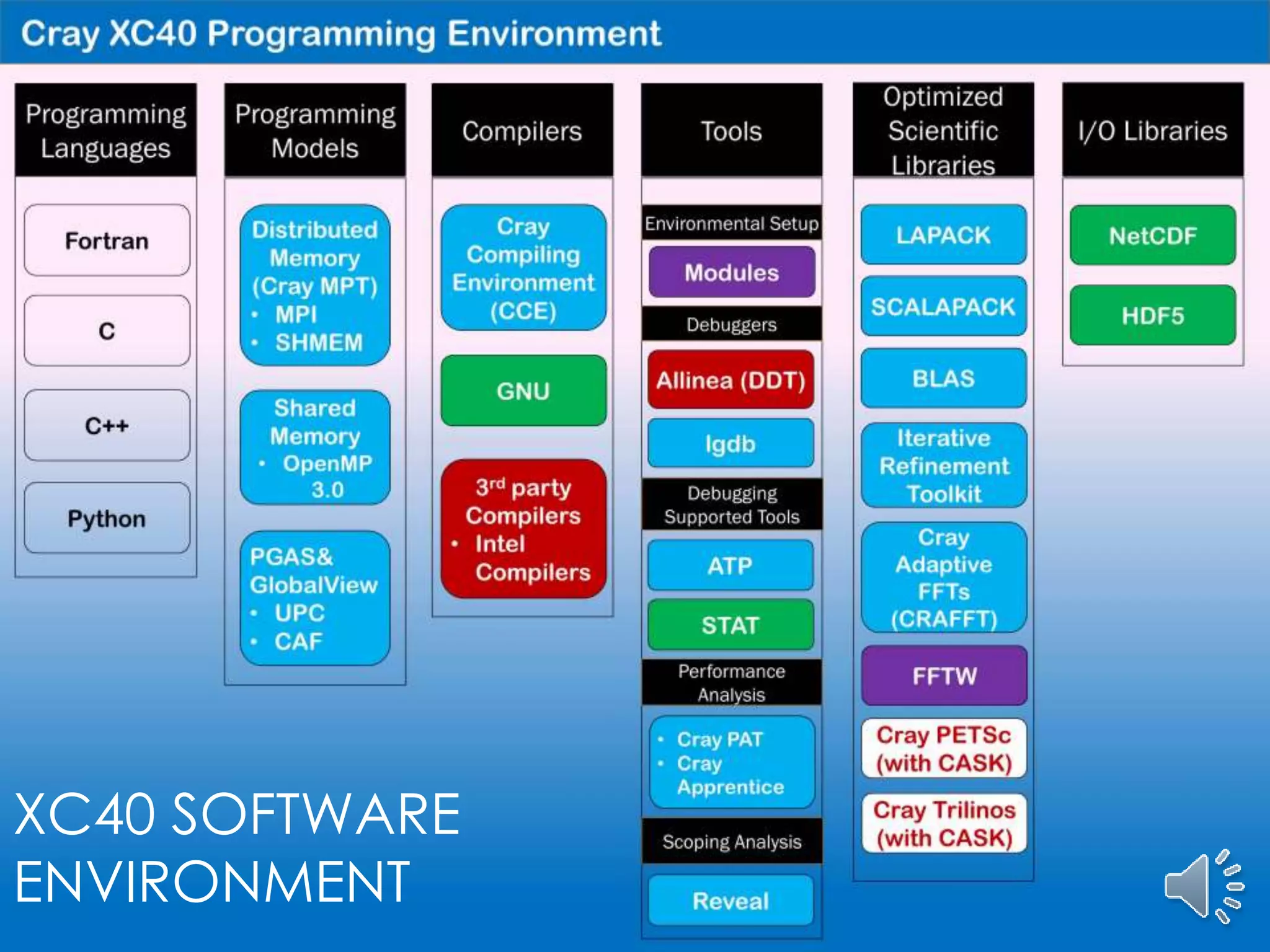 Cray XC40 Programming Environment

Programming Languages

Fortran

C

C++

Python

Programming Models

Distributed Memory (Cray MPT)
• MPI
• SHMEM

Shared Memory
• OpenMP 3.0

PGAS& GlobalView
• UPC
• CAF

Compilers

Cray Compiling Environment (CCE)

GNU

3$^{rd}$ party Compilers
• Intel Compilers

Tools

Environmental Setup

Modules

Debuggers

Allinea (DDT)

lgdb

Debugging Supported Tools

ATP

STAT

Performance Analysis

• Cray PAT
• Cray Apprentice

Scoping Analysis

Reveal

Optimized Scientific Libraries

LAPACK

SCALAPACK

BLAS

Iterative Refinement Toolkit

Cray Adaptive FFTs (CRAFFT)

FFTW

Cray PETSc (with CASK)

Cray Trilinos (with CASK)

I/O Libraries

NetCDF

HDF5

XC40 SOFTWARE ENVIRONMENT